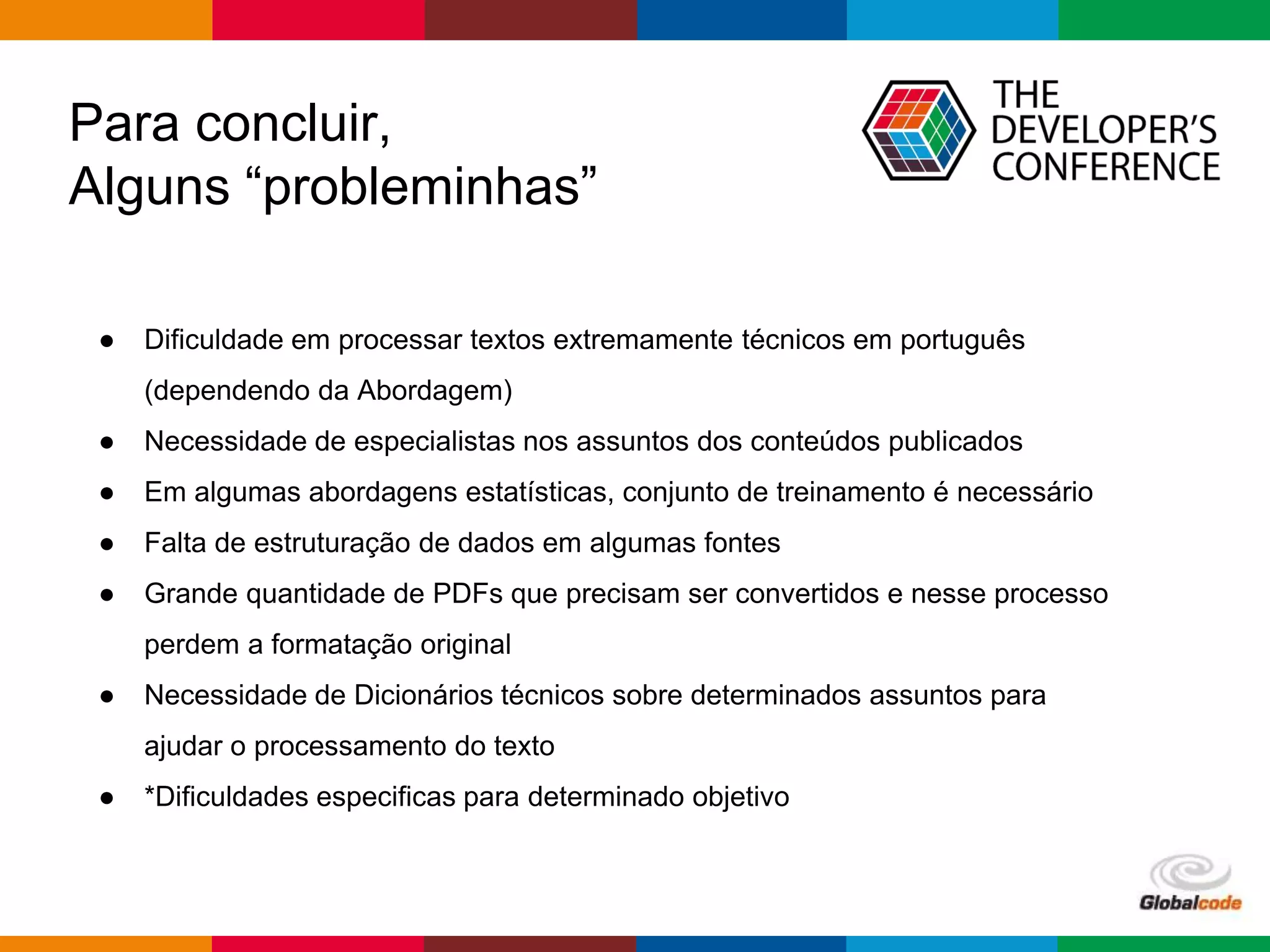 Para concluir,
Alguns “probleminhas”

THE DEVELOPER'S CONFERENCE

● Dificuldade em processar textos extremamente técnicos em português (dependendo da Abordagem)
● Necessidade de especialistas nos assuntos dos conteúdos publicados
● Em algumas abordagens estatísticas, conjunto de treinamento é necessário
● Falta de estruturação de dados em algumas fontes
● Grande quantidade de PDFs que precisam ser convertidos e nesse processo perdem a formatação original
● Necessidade de Dicionários técnicos sobre determinados assuntos para ajudar o processamento do texto
● *Dificuldades especificas para determinado objetivo

Globalcode